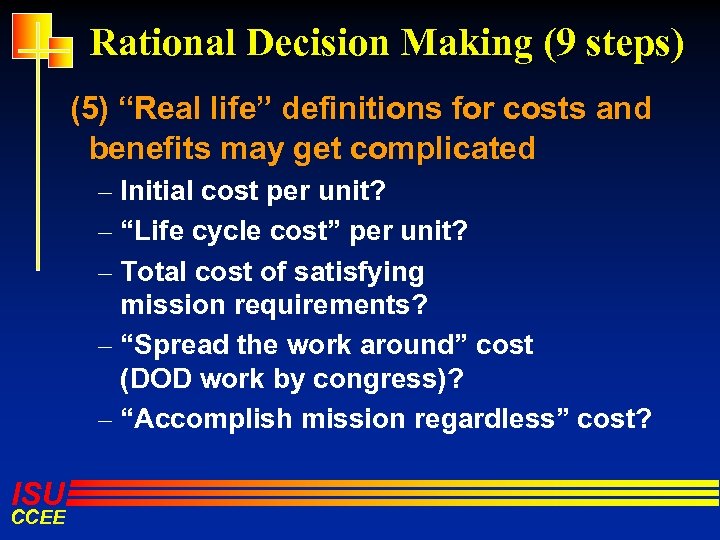 Rational Decision Making (9 steps)

(5) “Real life” definitions for costs and benefits may get complicated

– Initial cost per unit?
– “Life cycle cost” per unit?
– Total cost of satisfying mission requirements?
– “Spread the work around” cost (DOD work by congress)?
– “Accomplish mission regardless” cost?

ISU
CCEE